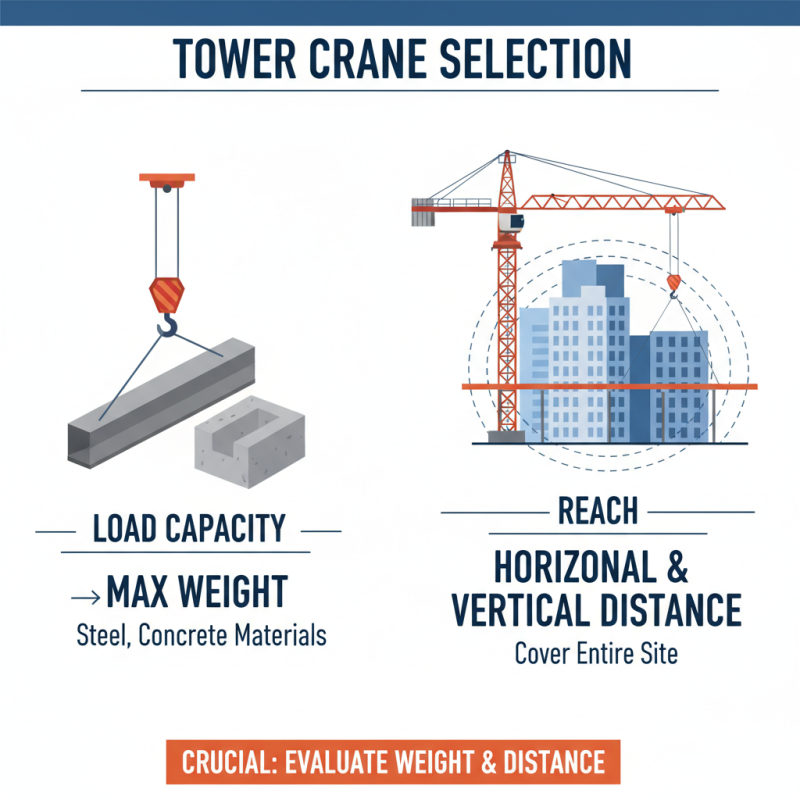 TOWER CRANE SELECTION

LOAD CAPACITY

→ MAX WEIGHT

Steel, Concrete Materials

REACH

HORIZONAL & VERTICAL DISTANCE

Cover Entire Site

CRUCIAL: EVALUATE WEIGHT & DISTANCE